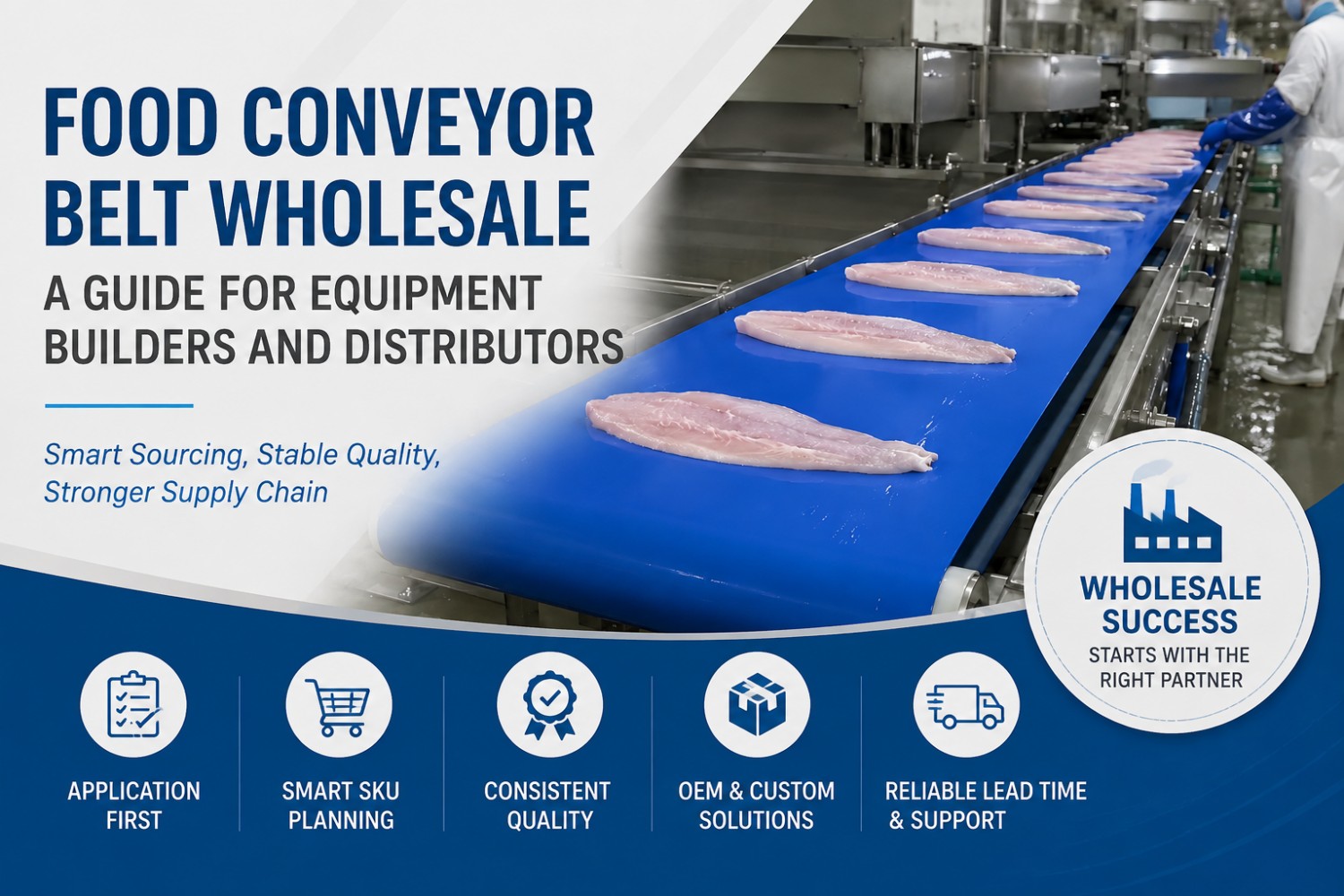 FOOD CONVEYOR BELT WHOLESALE

A GUIDE FOR EQUIPMENT BUILDERS AND DISTRIBUTORS

Smart Sourcing, Stable Quality, Stronger Supply Chain

WHOLESALE SUCCESS
STARTS WITH THE RIGHT PARTNER

APPLICATION FIRST

SMART SKU PLANNING

CONSISTENT QUALITY

OEM & CUSTOM SOLUTIONS

RELIABLE LEAD TIME & SUPPORT